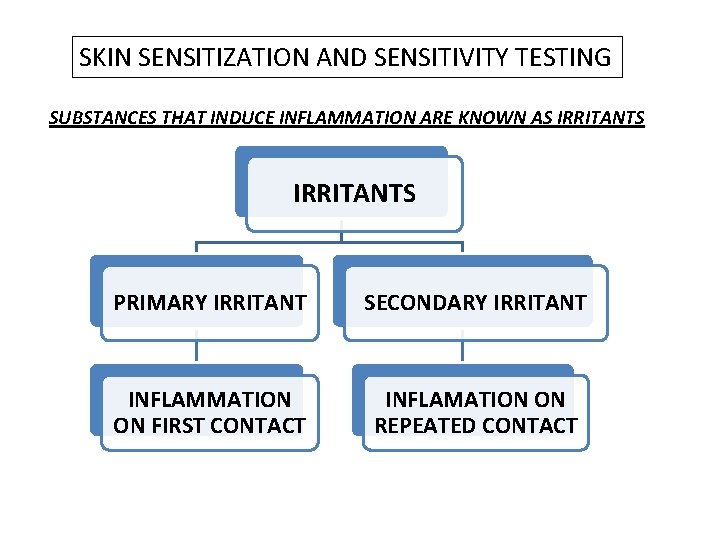 SKIN SENSITIZATION AND SENSITIVITY TESTING

SUBSTANCES THAT INDUCE INFLAMMATION ARE KNOWN AS IRRITANTS

IRRITANTS

PRIMARY IRRITANT

SECONDARY IRRITANT

INFLAMMATION ON FIRST CONTACT

INFLAMATION ON REPEATED CONTACT